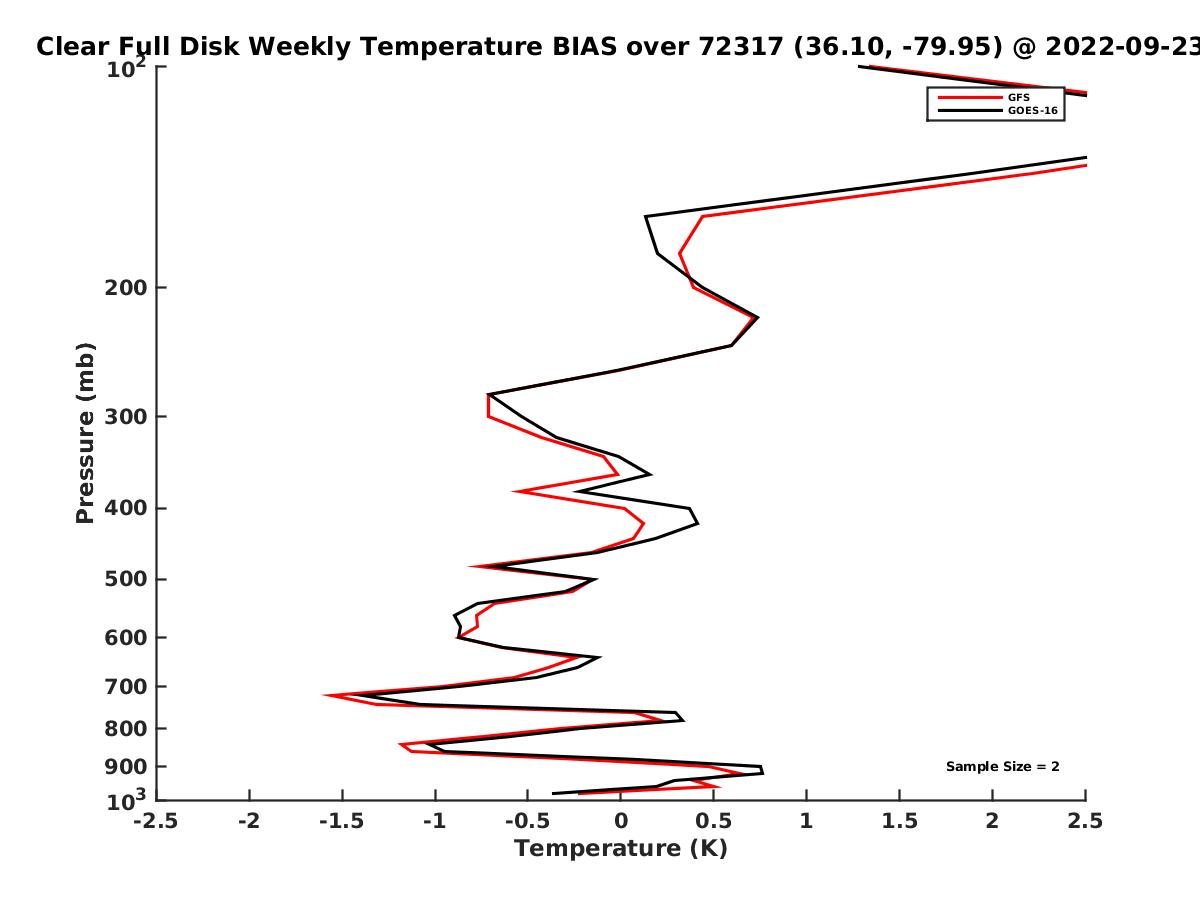 Clear Full Disk Weekly Temperature BIAS over 72317 (36.10, -79.95) @ 2022-09-23

GFS
GOES-16

Sample Size = 2

Pressure (mb)

$10^2$
200
300
400
500
600
700
800
900
$10^3$

-2.5 -2 -1.5 -1 -0.5 0 0.5 1 1.5 2 2.5

Temperature (K)